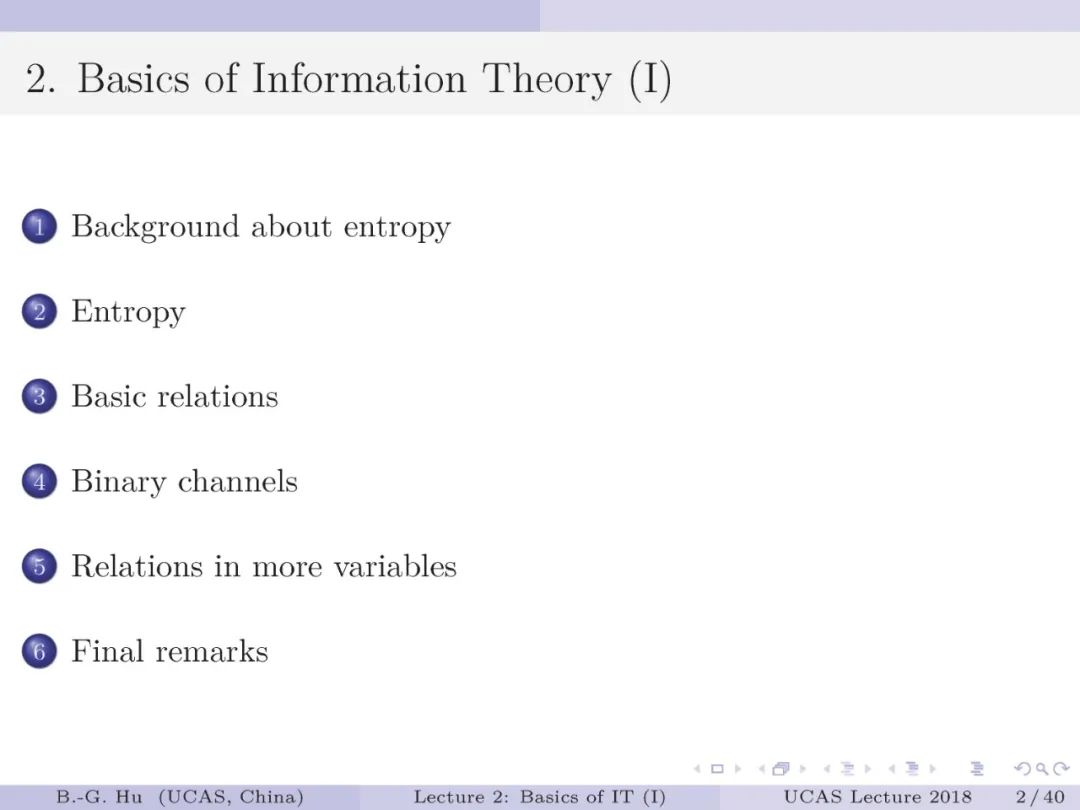 2. Basics of Information Theory (I)

1 Background about entropy

2 Entropy

3 Basic relations

4 Binary channels

5 Relations in more variables

6 Final remarks

B.-G. Hu (UCAS, China) Lecture 2: Basics of IT (I) UCAS Lecture 2018 2 / 40